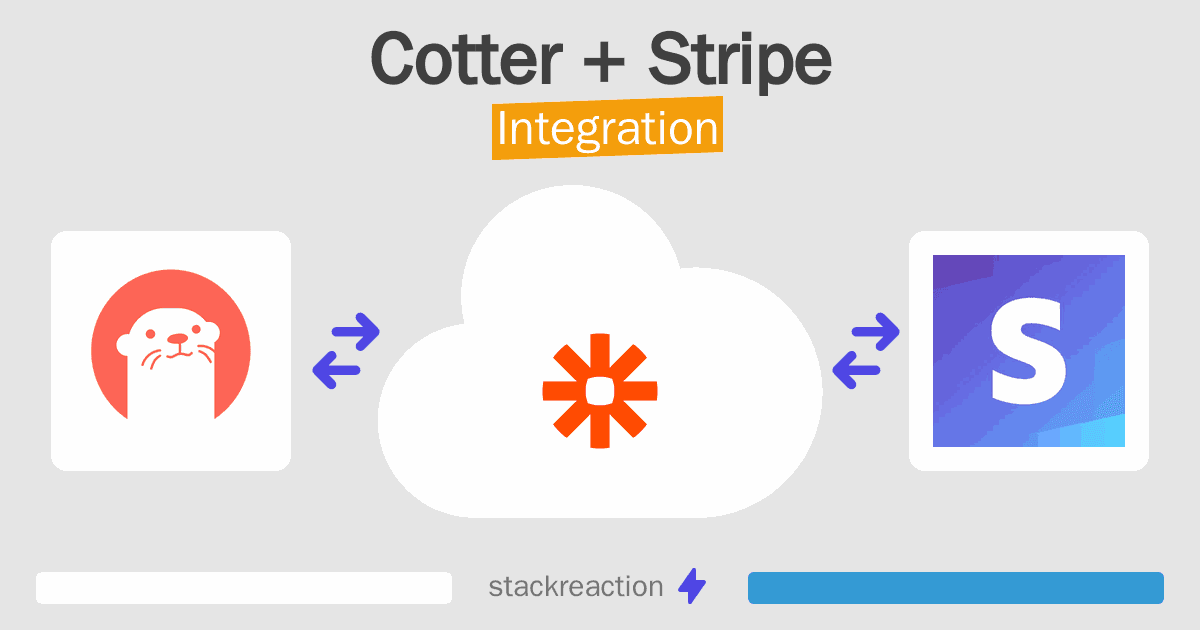 Cotter + Stripe
Integration

S

stackreaction